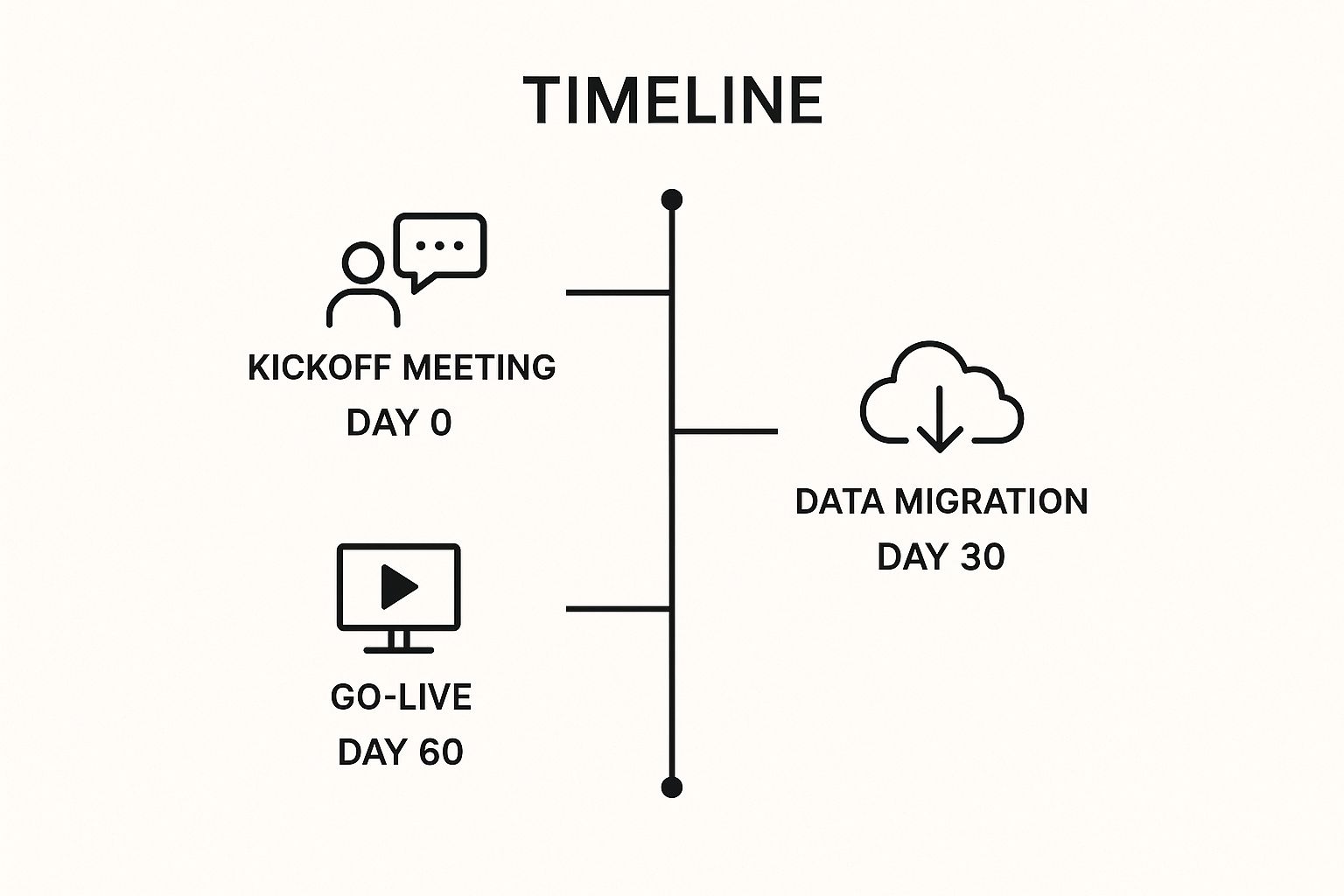 TIMELINE

KICKOFF MEETING
DAY 0

DATA MIGRATION
DAY 30

GO-LIVE
DAY 60